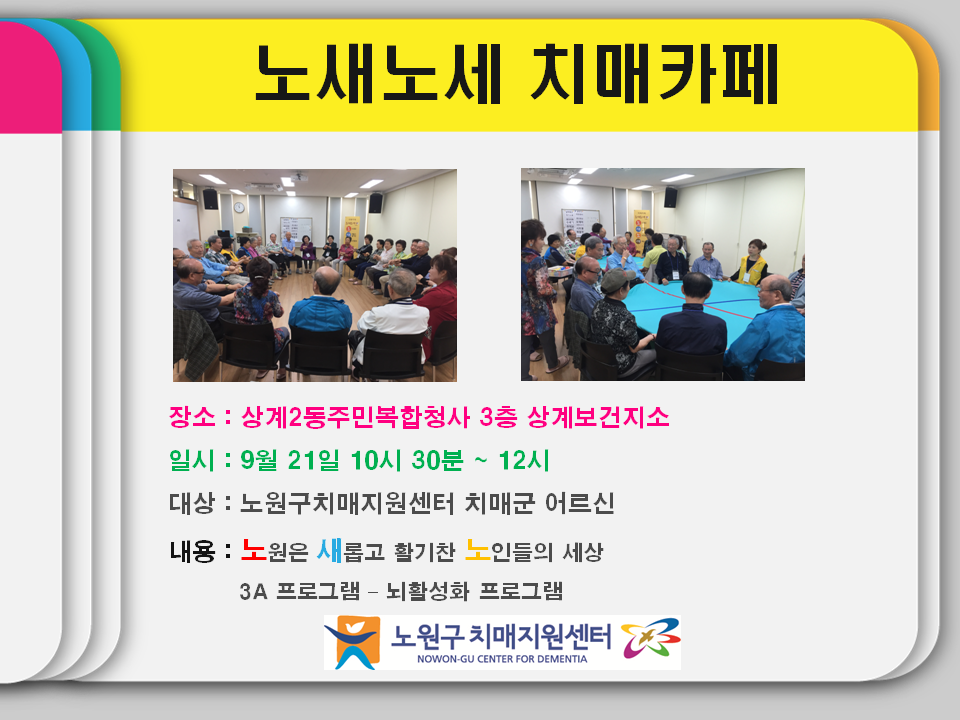 노새노세 치매카페

장소 : 상계2동주민복합청사 3층 상계보건지소

일시 : 9월 21일 10시 30분 ~ 12시

대상 : 노원구치매지원센터 치매군 어르신

내용 : 노원은 새롭고 활기찬 노인들의 세상

3A 프로그램 – 뇌활성화 프로그램

노원구 치매지원센터
NOWON-GU CENTER FOR DEMENTIA